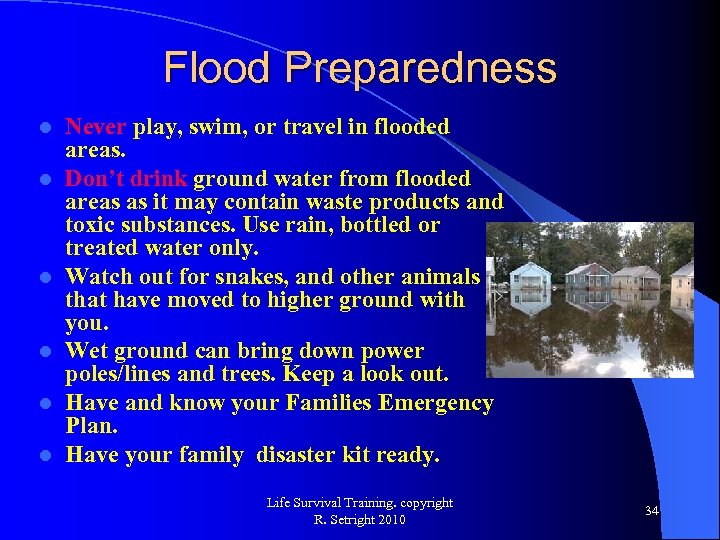 Flood Preparedness

- Never play, swim, or travel in flooded areas.
- Don't drink ground water from flooded areas as it may contain waste products and toxic substances. Use rain, bottled or treated water only.
- Watch out for snakes, and other animals that have moved to higher ground with you.
- Wet ground can bring down power poles/lines and trees. Keep a look out.
- Have and know your Families Emergency Plan.
- Have your family disaster kit ready.

Life Survival Training. copyright R. Setright 2010

34